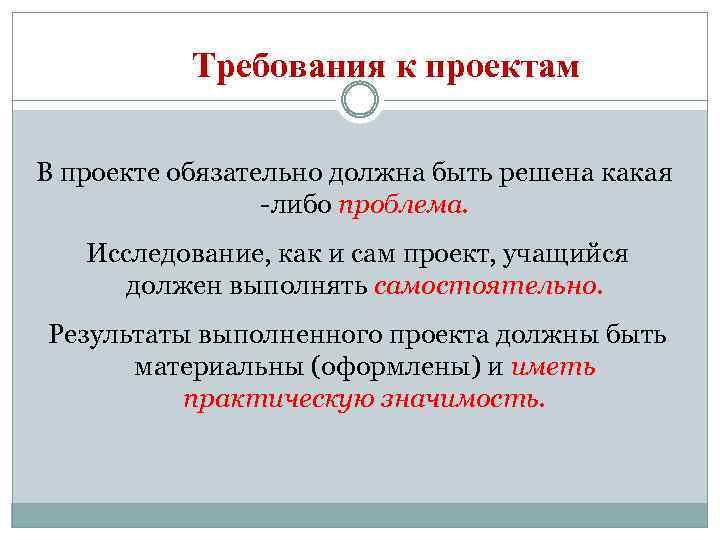 Требования к проектам

В проекте обязательно должна быть решена какая -либо проблема.

Исследование, как и сам проект, учащийся должен выполнять самостоятельно.

Результаты выполненного проекта должны быть материальны (оформлены) и иметь практическую значимость.